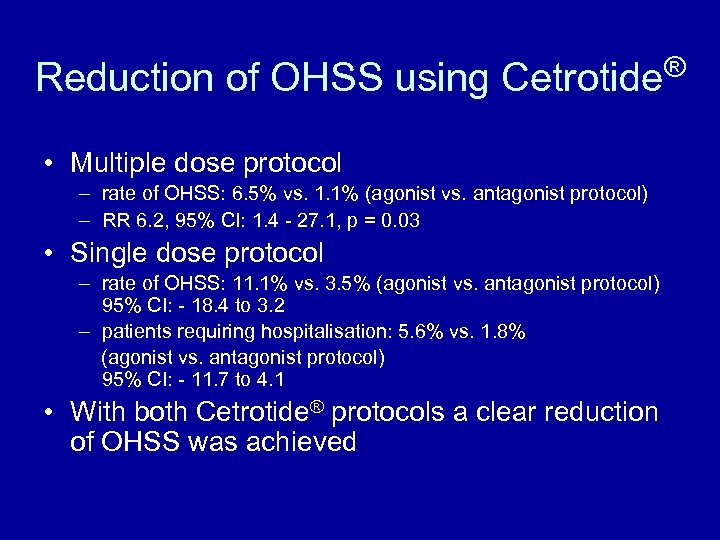 Reduction of OHSS using Cetrotide®

• Multiple dose protocol
– rate of OHSS: 6.5% vs. 1.1% (agonist vs. antagonist protocol)
– RR 6.2, 95% CI: 1.4 - 27.1, p = 0.03

• Single dose protocol
– rate of OHSS: 11.1% vs. 3.5% (agonist vs. antagonist protocol) 95% CI: - 18.4 to 3.2
– patients requiring hospitalisation: 5.6% vs. 1.8% (agonist vs. antagonist protocol) 95% CI: - 11.7 to 4.1

• With both Cetrotide® protocols a clear reduction of OHSS was achieved